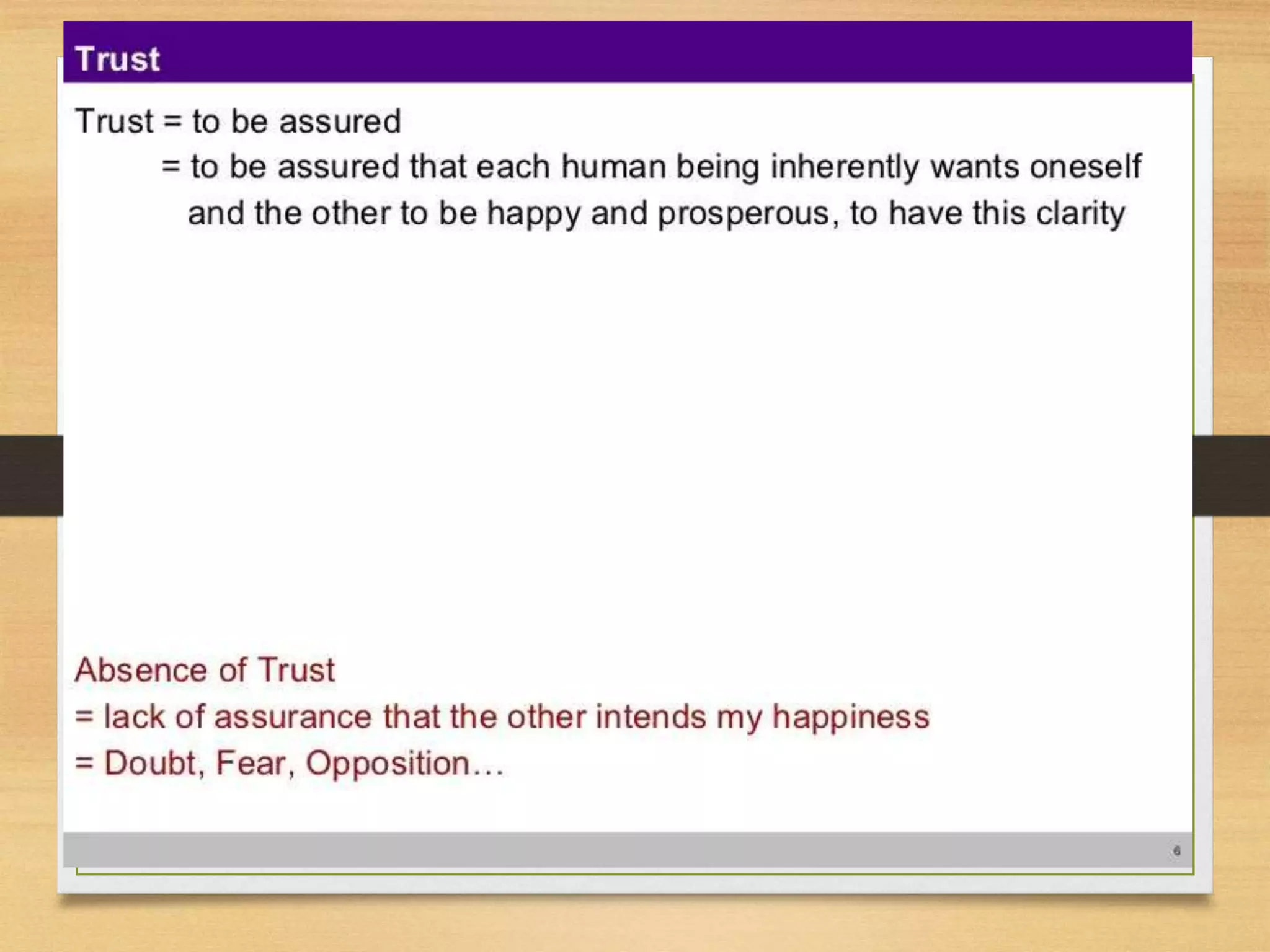 Trust

Trust = to be assured
= to be assured that each human being inherently wants oneself and the other to be happy and prosperous, to have this clarity

Absence of Trust
= lack of assurance that the other intends my happiness
= Doubt, Fear, Opposition…

6